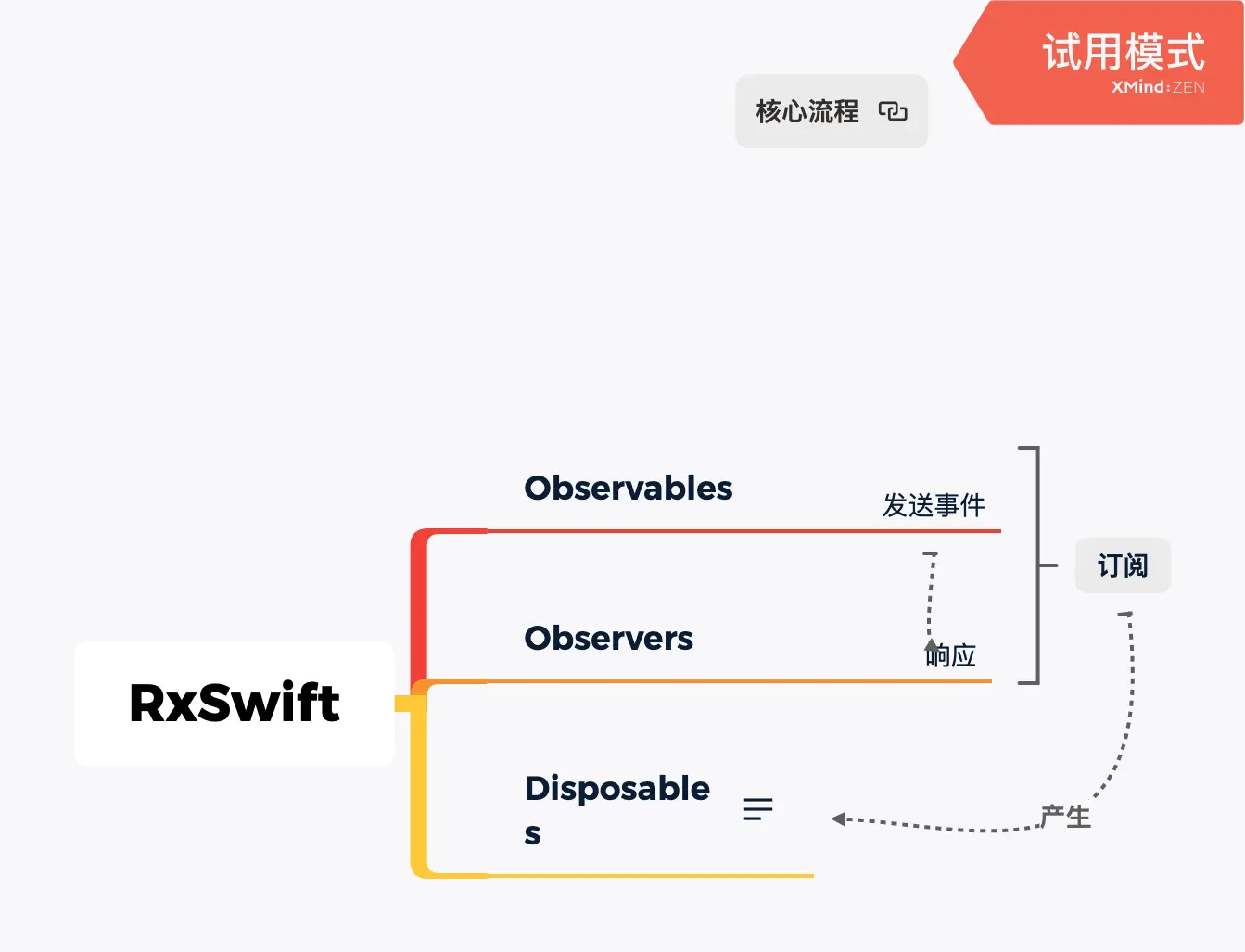 试用模式
XMind:ZEN

核心流程

RxSwift

Observables

发送事件

Observers

响应

订阅

Disposables

产生